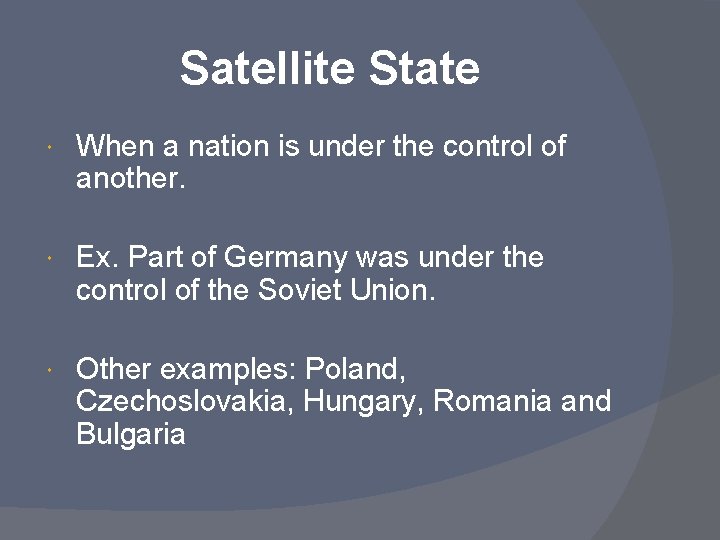 Satellite State

When a nation is under the control of another.

Ex. Part of Germany was under the control of the Soviet Union.

Other examples: Poland, Czechoslovakia, Hungary, Romania and Bulgaria